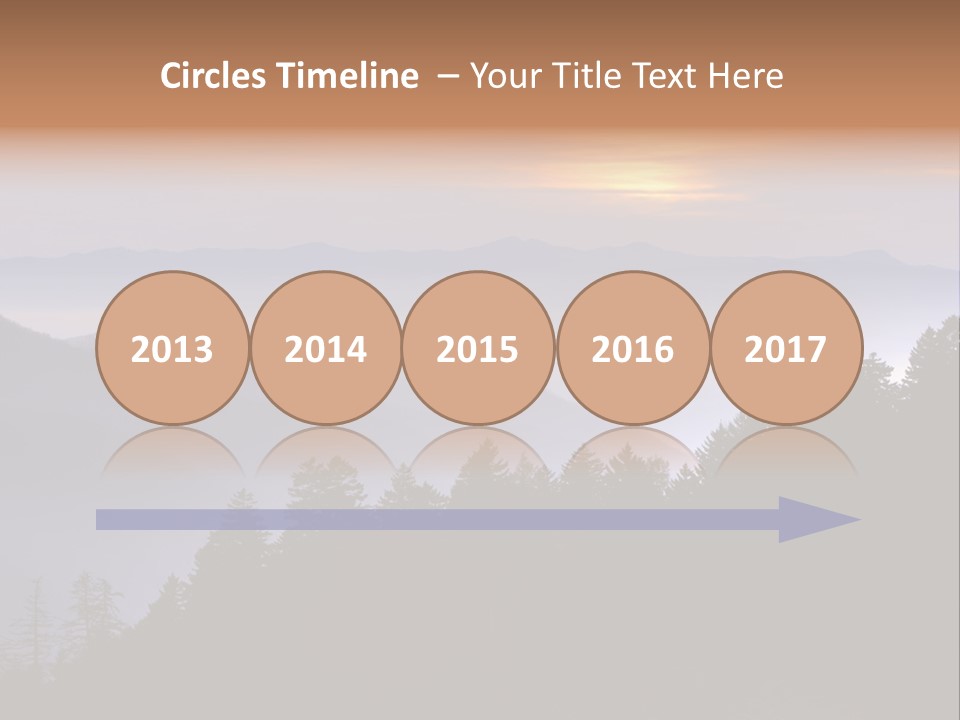 Circles Timeline – Your Title Text Here

2013 2014 2015 2016 2017